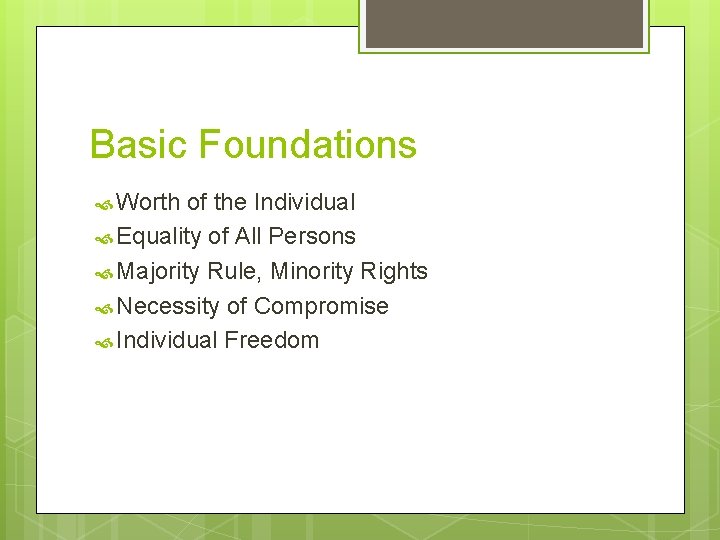 Basic Foundations

Worth of the Individual
Equality of All Persons
Majority Rule, Minority Rights
Necessity of Compromise
Individual Freedom